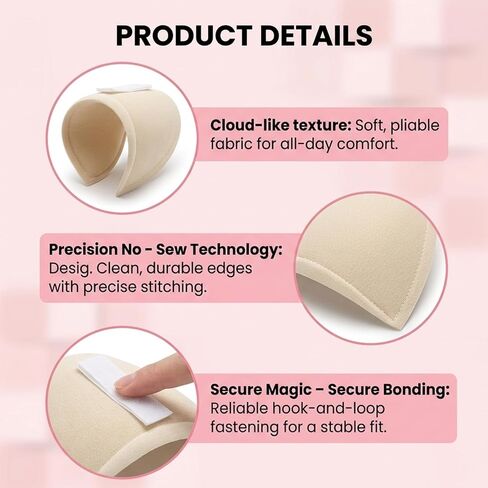 PRODUCT DETAILS

Cloud-like texture: Soft, pliable fabric for all-day comfort.

Precision No - Sew Technology: Desig. Clean, durable edges with precise stitching.

Secure Magic – Secure Bonding: Reliable hook-and-loop fastening for a stable fit.